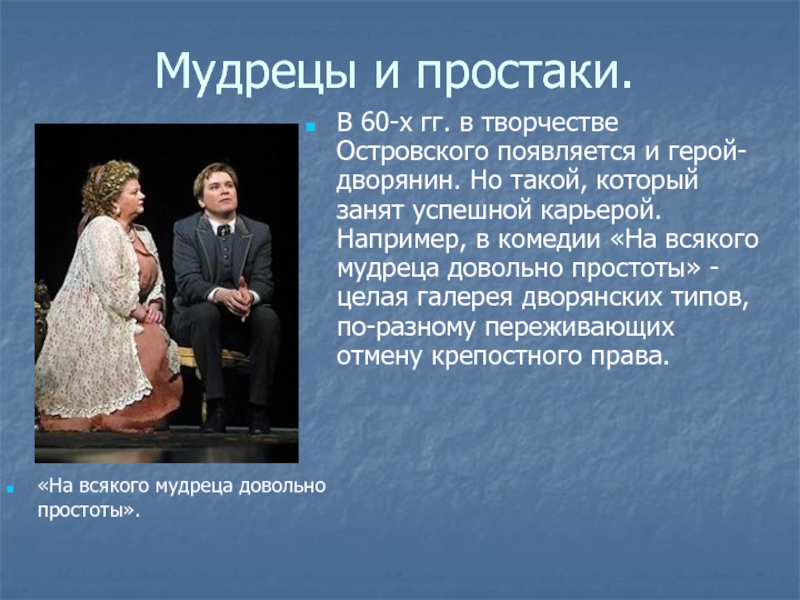 Мудрецы и простаки.

В 60-х гг. в творчестве Островского появляется и герой-дворянин. Но такой, который занят успешной карьерой. Например, в комедии «На всякого мудреца довольно простоты» - целая галерея дворянских типов, по-разному переживающих отмену крепостного права.

«На всякого мудреца довольно простоты».